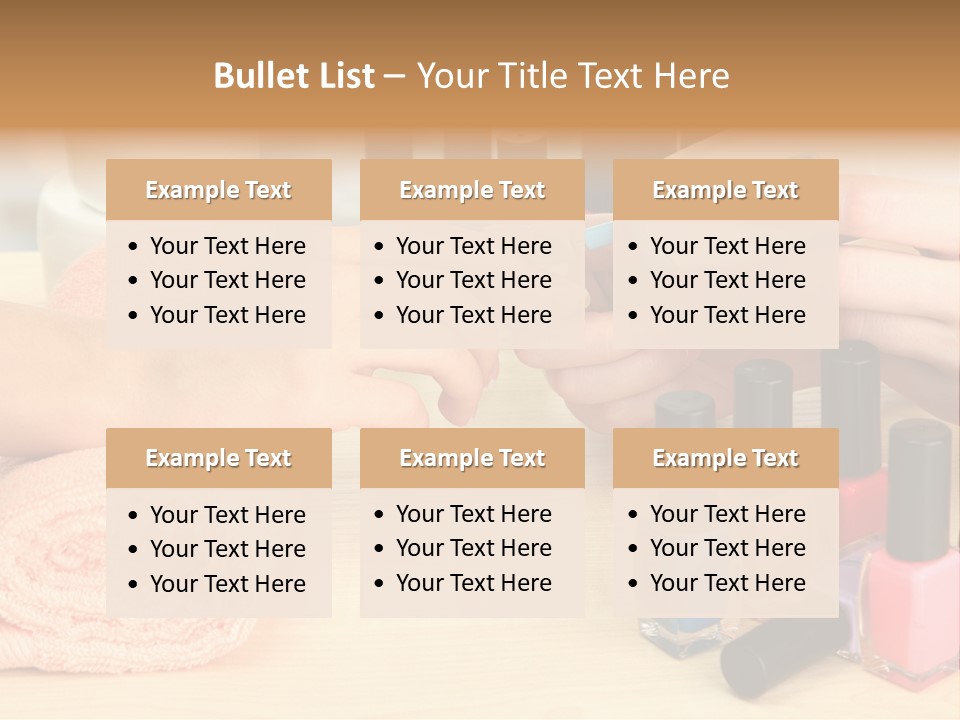 Bullet List – Your Title Text Here

Example Text
• Your Text Here
• Your Text Here
• Your Text Here

Example Text
• Your Text Here
• Your Text Here
• Your Text Here

Example Text
• Your Text Here
• Your Text Here
• Your Text Here

Example Text
• Your Text Here
• Your Text Here
• Your Text Here

Example Text
• Your Text Here
• Your Text Here
• Your Text Here

Example Text
• Your Text Here
• Your Text Here
• Your Text Here